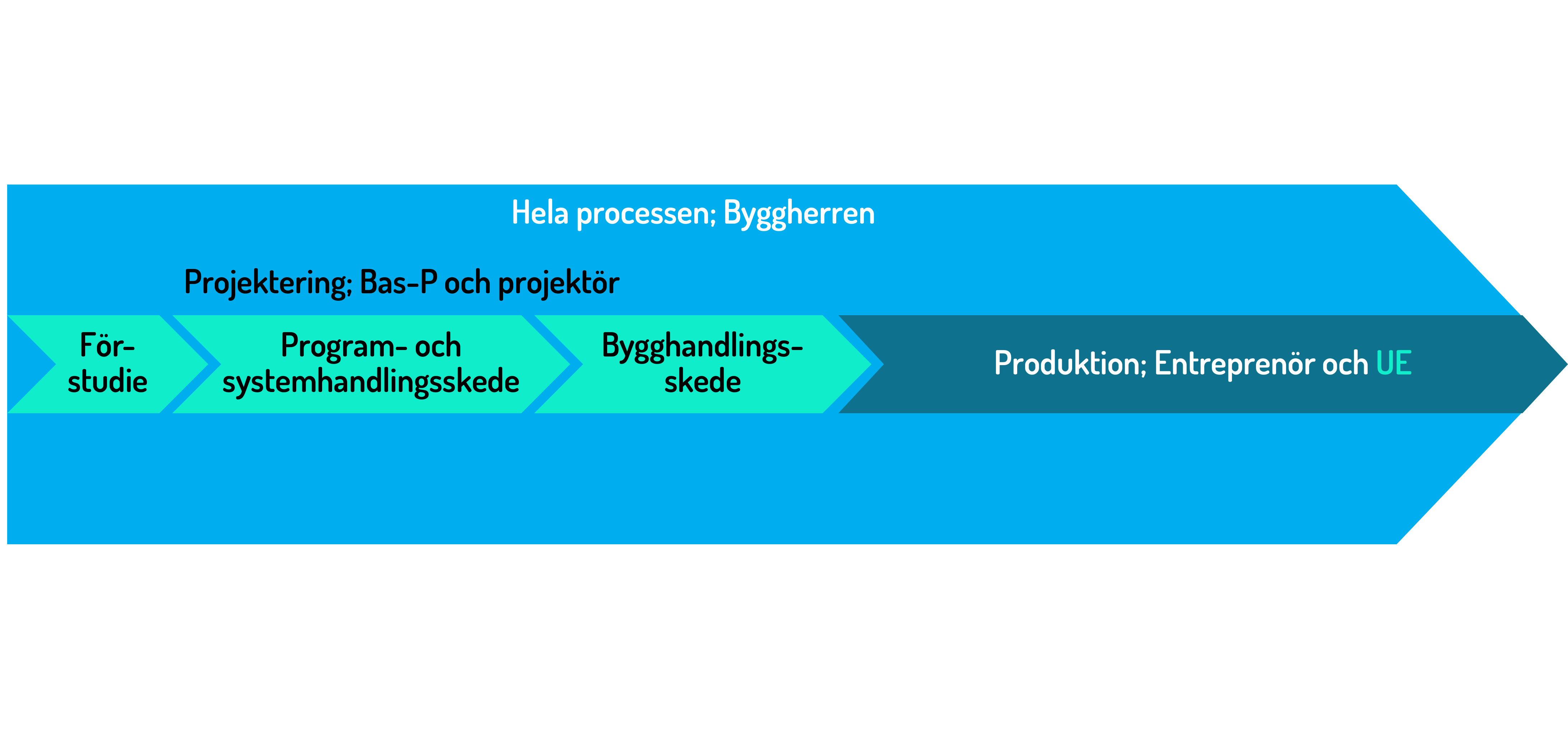 Hela processen; Byggherren

Projektering; Bas-P och projektör

Förstudie

Program- och systemhandlingsskede

Bygghandlingsskede

Produktion; Entreprenör och UE